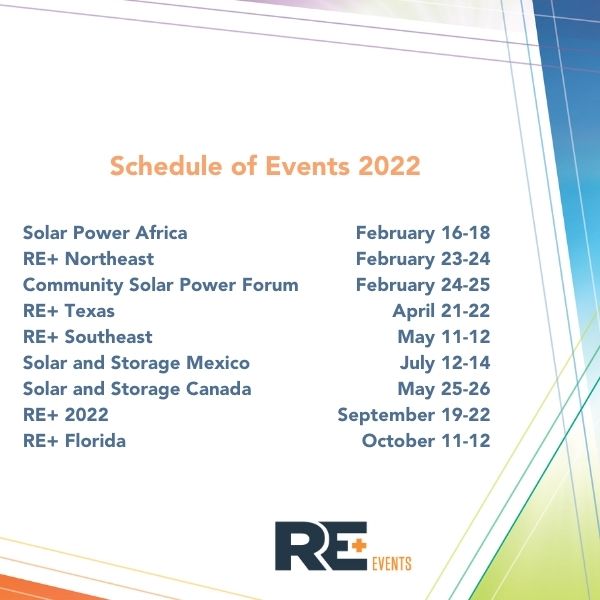 Schedule of Events 2022

| | |
|---|---|
| Solar Power Africa | February 16-18 |
| RE+ Northeast | February 23-24 |
| Community Solar Power Forum | February 24-25 |
| RE+ Texas | April 21-22 |
| RE+ Southeast | May 11-12 |
| Solar and Storage Mexico | July 12-14 |
| Solar and Storage Canada | May 25-26 |
| RE+ 2022 | September 19-22 |
| RE+ Florida | October 11-12 |

RE+ EVENTS